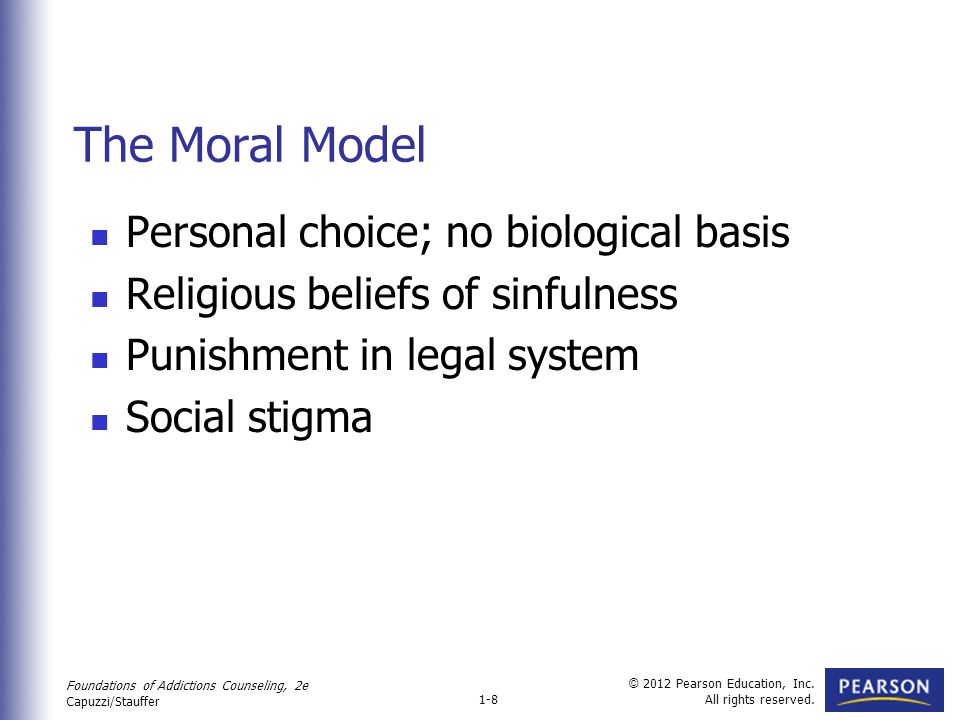 The Moral Model

- Personal choice; no biological basis
- Religious beliefs of sinfulness
- Punishment in legal system
- Social stigma

Foundations of Addictions Counseling, 2e
Capuzzi/Stauffer

1-8

© 2012 Pearson Education, Inc.
All rights reserved.

PEARSON